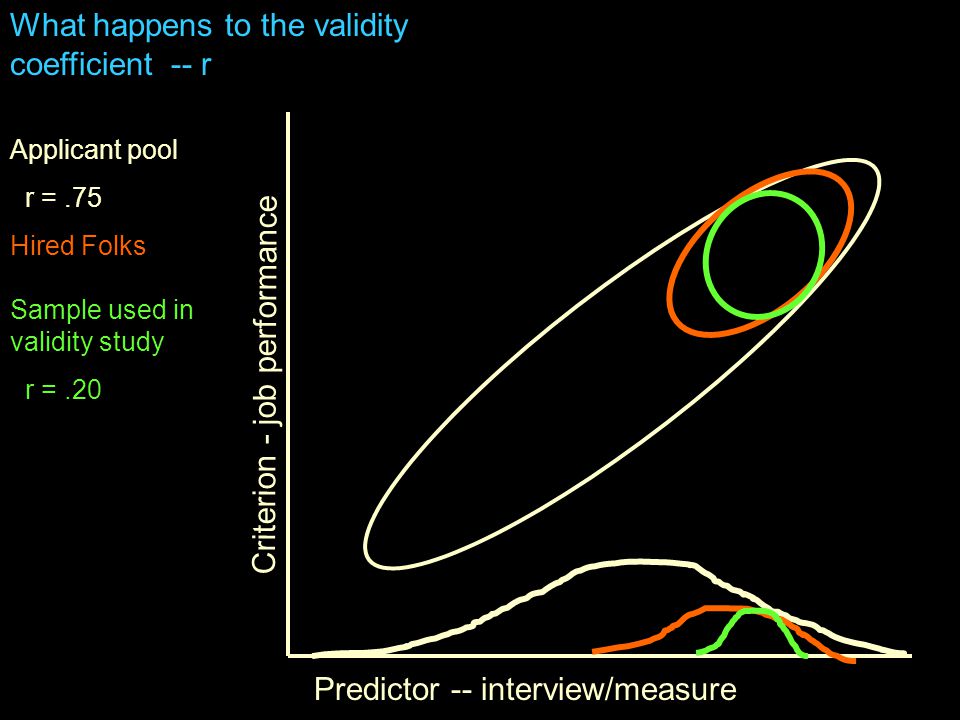 What happens to the validity coefficient -- r

Applicant pool

r = .75

Hired Folks

Sample used in validity study

r = .20

Criterion - job performance

Predictor -- interview/measure